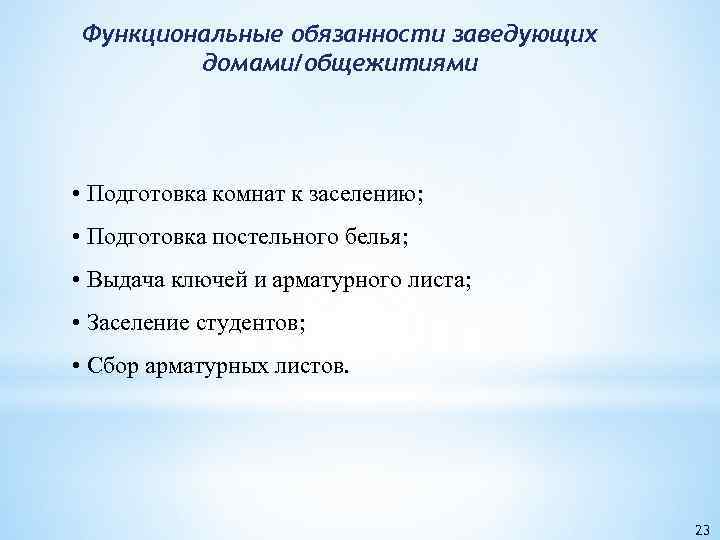 Функциональные обязанности заведующих домами/общежитиями

• Подготовка комнат к заселению;

• Подготовка постельного белья;

• Выдача ключей и арматурного листа;

• Заселение студентов;

• Сбор арматурных листов.

23